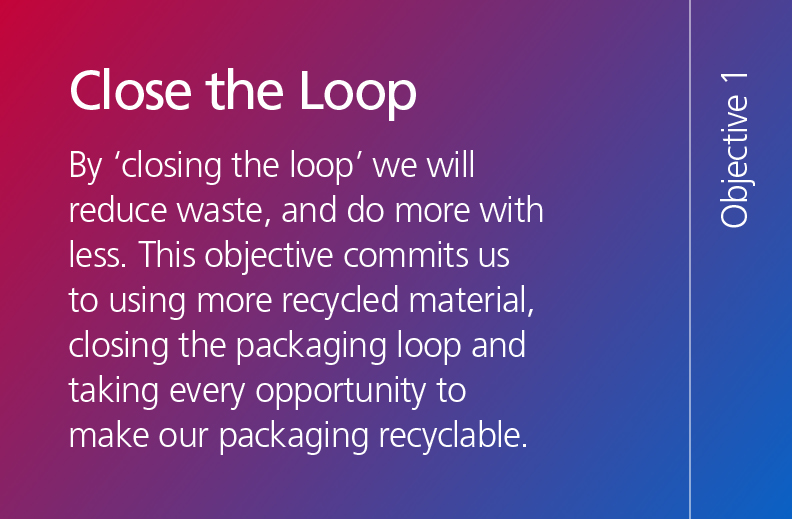 Close the Loop

By ‘closing the loop’ we will reduce waste, and do more with less. This objective commits us to using more recycled material, closing the packaging loop and taking every opportunity to make our packaging recyclable.

Objective 1